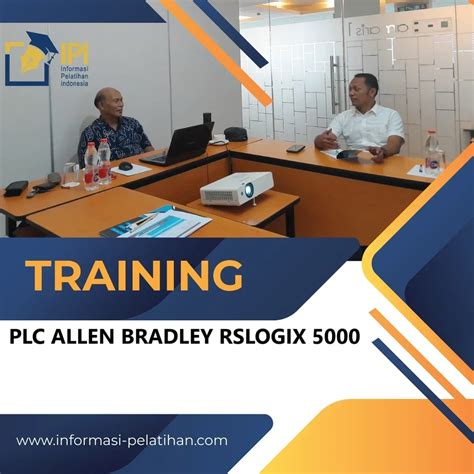 IPI
Informasi Pelatihan Indonesia

TRAINING

PLC ALLEN BRADLEY RSLOGIX 5000

www.informasi-pelatihan.com